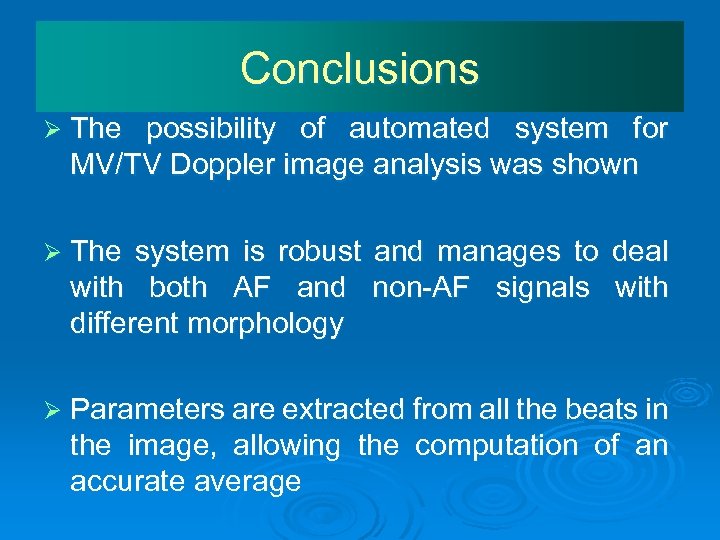 Conclusions

➢ The possibility of automated system for MV/TV Doppler image analysis was shown

➢ The system is robust and manages to deal with both AF and non-AF signals with different morphology

➢ Parameters are extracted from all the beats in the image, allowing the computation of an accurate average